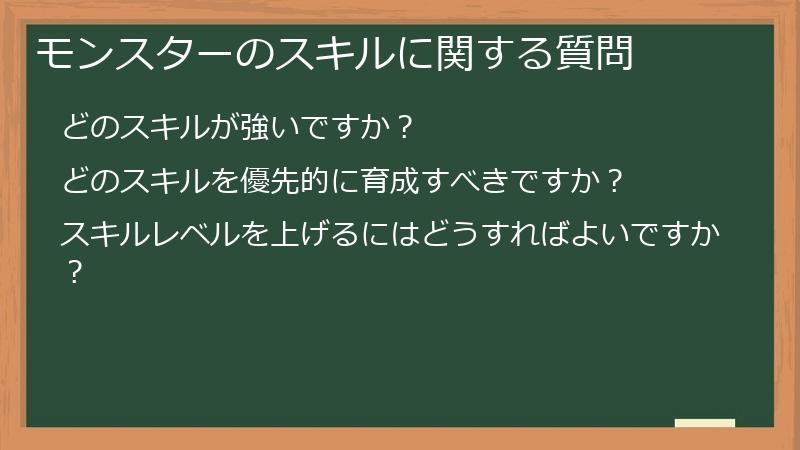 モンスターのスキルに関する質問

どのスキルが強いですか？

どのスキルを優先的に育成すべきですか？

スキルレベルを上げるにはどうすればよいですか？